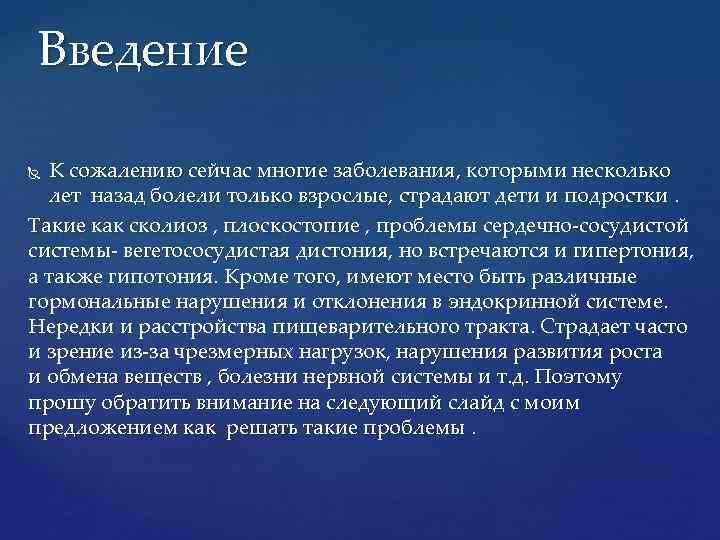 Введение

К сожалению сейчас многие заболевания, которыми несколько лет назад болели только взрослые, страдают дети и подростки .

Такие как сколиоз , плоскостопие , проблемы сердечно-сосудистой системы- вегетососудистая дистония, но встречаются и гипертония, а также гипотония. Кроме того, имеют место быть различные гормональные нарушения и отклонения в эндокринной системе. Нередки и расстройства пищеварительного тракта. Страдает часто и зрение из-за чрезмерных нагрузок, нарушения развития роста и обмена веществ , болезни нервной системы и т.д. Поэтому прошу обратить внимание на следующий слайд с моим предложением как решать такие проблемы .